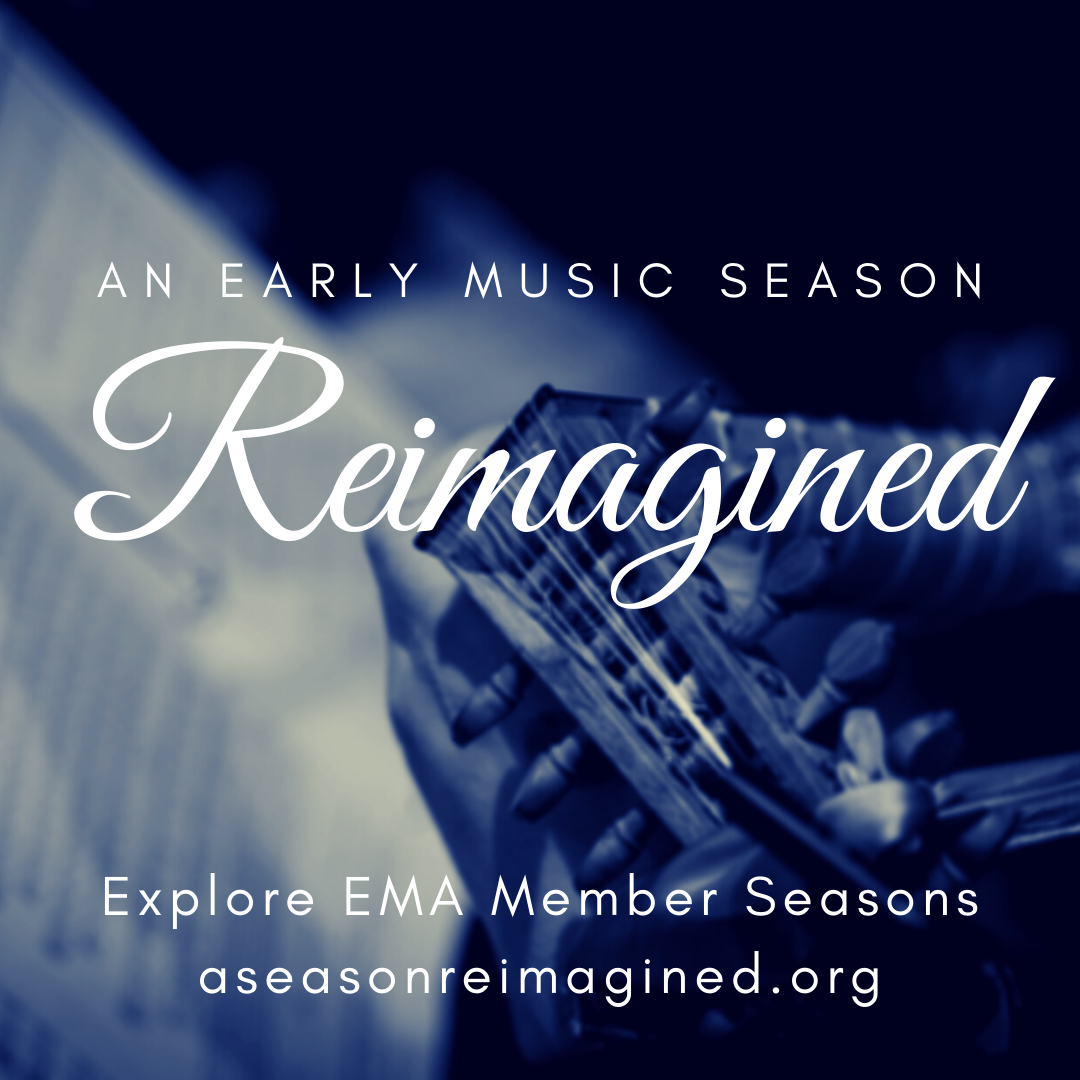 AN EARLY MUSIC SEASON

Reimagined

Explore EMA Member Seasons
aseasonreimagined.org